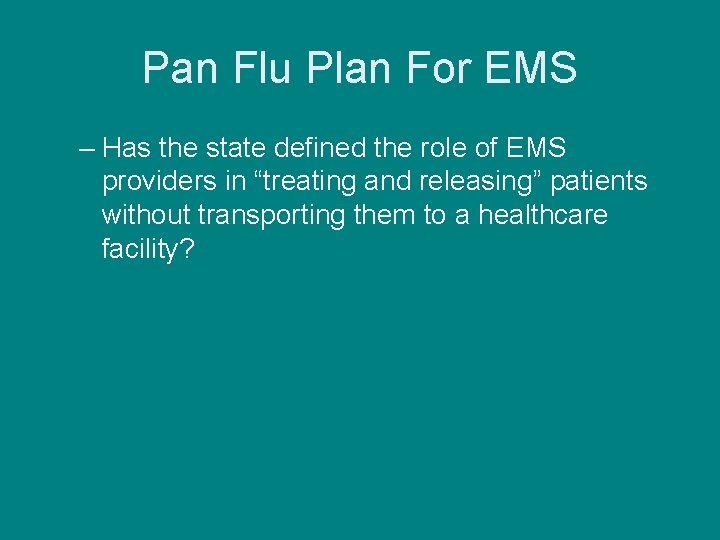 Pan Flu Plan For EMS

– Has the state defined the role of EMS providers in “treating and releasing” patients without transporting them to a healthcare facility?